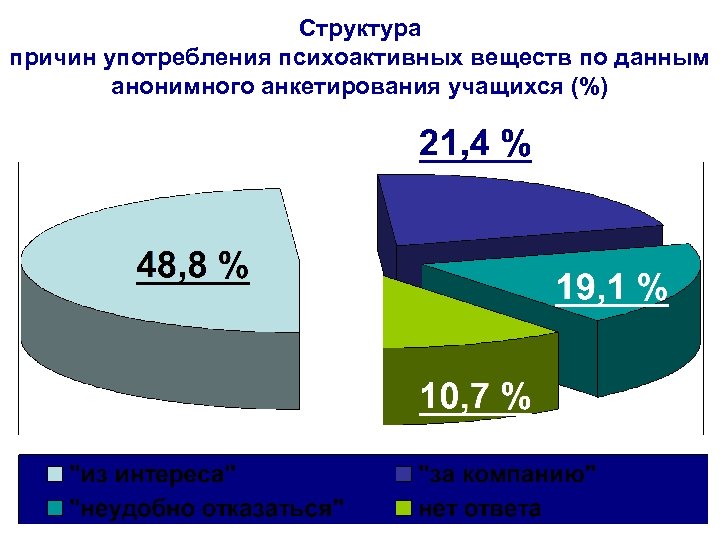 Структура
причин употребления психоактивных веществ по данным анонимного анкетирования учащихся (%)

21,4 %

48,8 %

19,1 %

10,7 %

"из интереса"
"за компанию"
"неудобно отказаться"
нет ответа